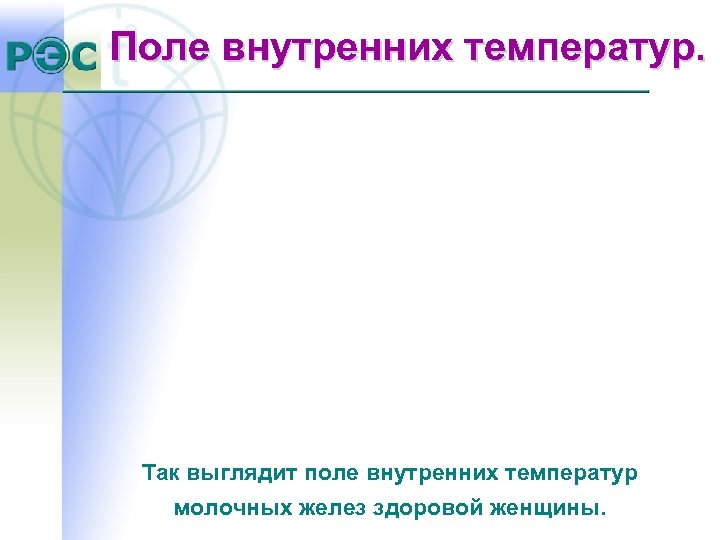 РЭС

Поле внутренних температур.

Так выглядит поле внутренних температур молочных желез здоровой женщины.